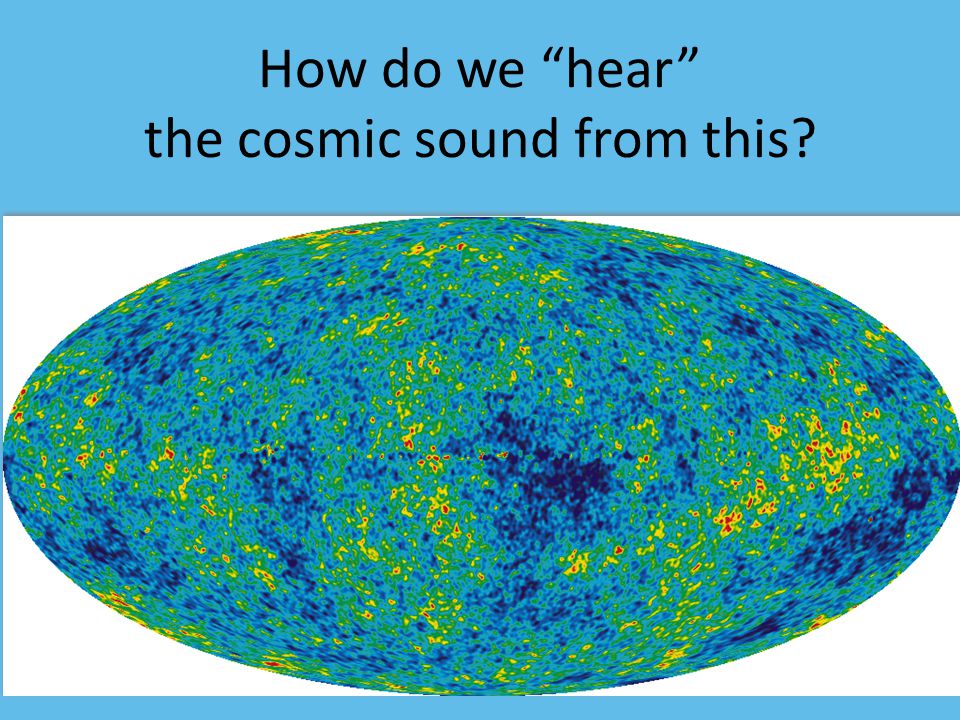 How do we “hear” the cosmic sound from this?